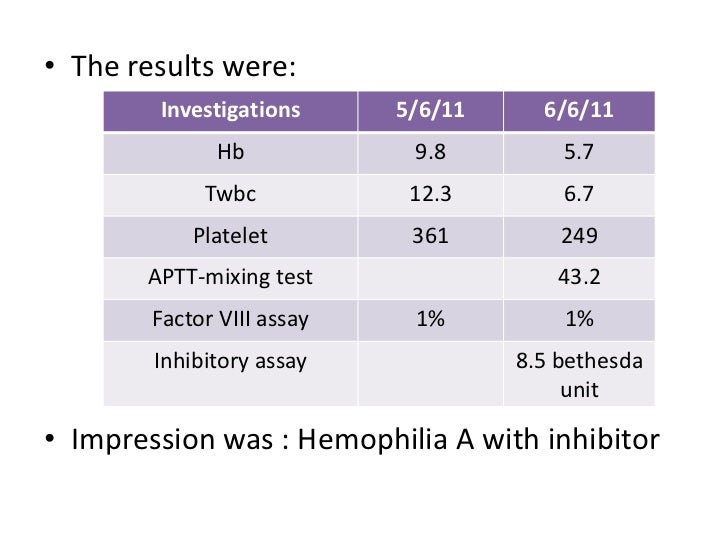 • The results were:

| Investigations | 5/6/11 | 6/6/11 |
|---|---|---|
| Hb | 9.8 | 5.7 |
| Twbc | 12.3 | 6.7 |
| Platelet | 361 | 249 |
| APTT-mixing test | | 43.2 |
| Factor VIII assay | 1% | 1% |
| Inhibitory assay | | 8.5 bethesda unit |

• Impression was : Hemophilia A with inhibitor